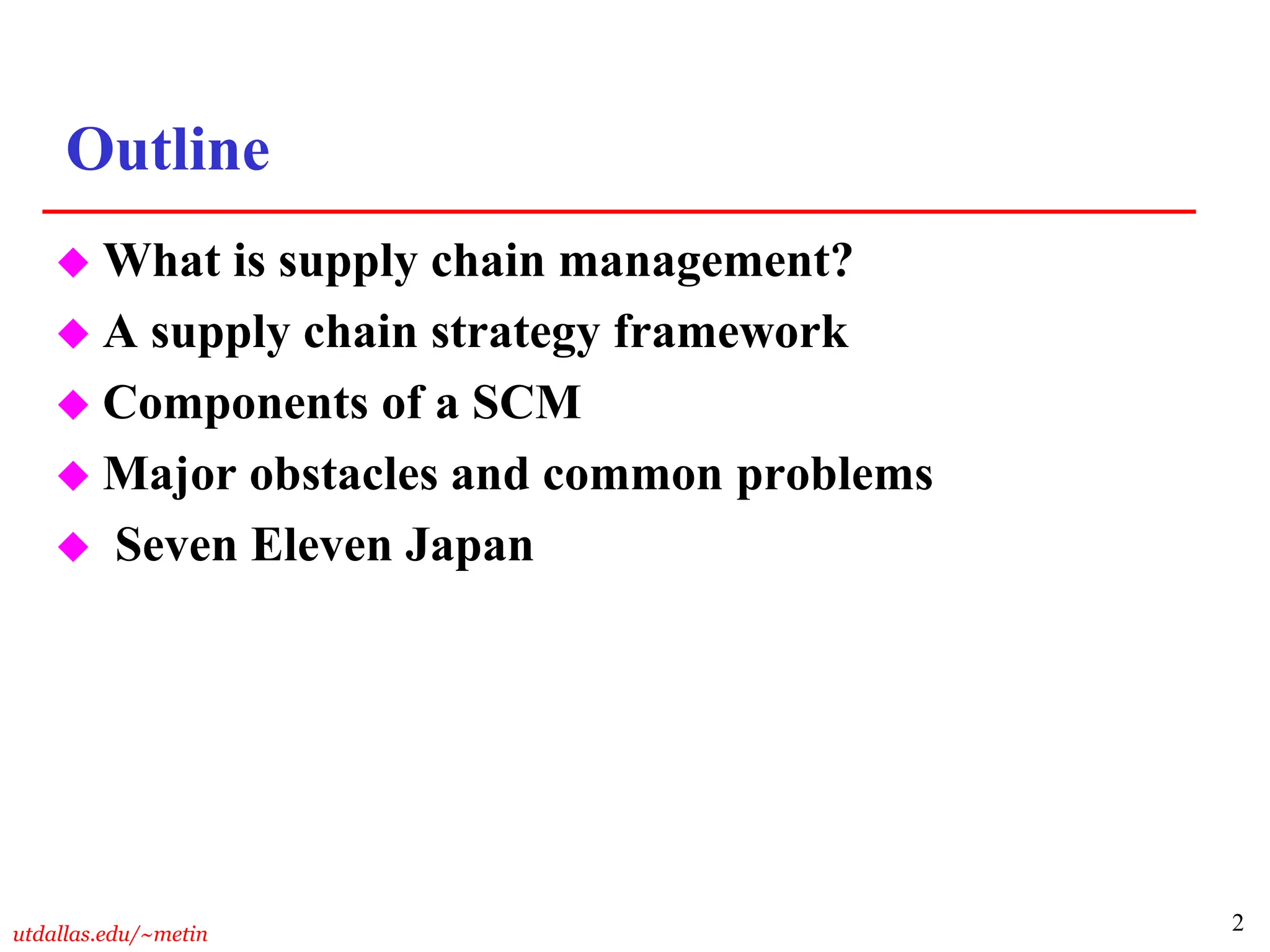 Outline

◆ What is supply chain management?

◆ A supply chain strategy framework

◆ Components of a SCM

◆ Major obstacles and common problems

◆ Seven Eleven Japan

utdallas.edu/~metin

2